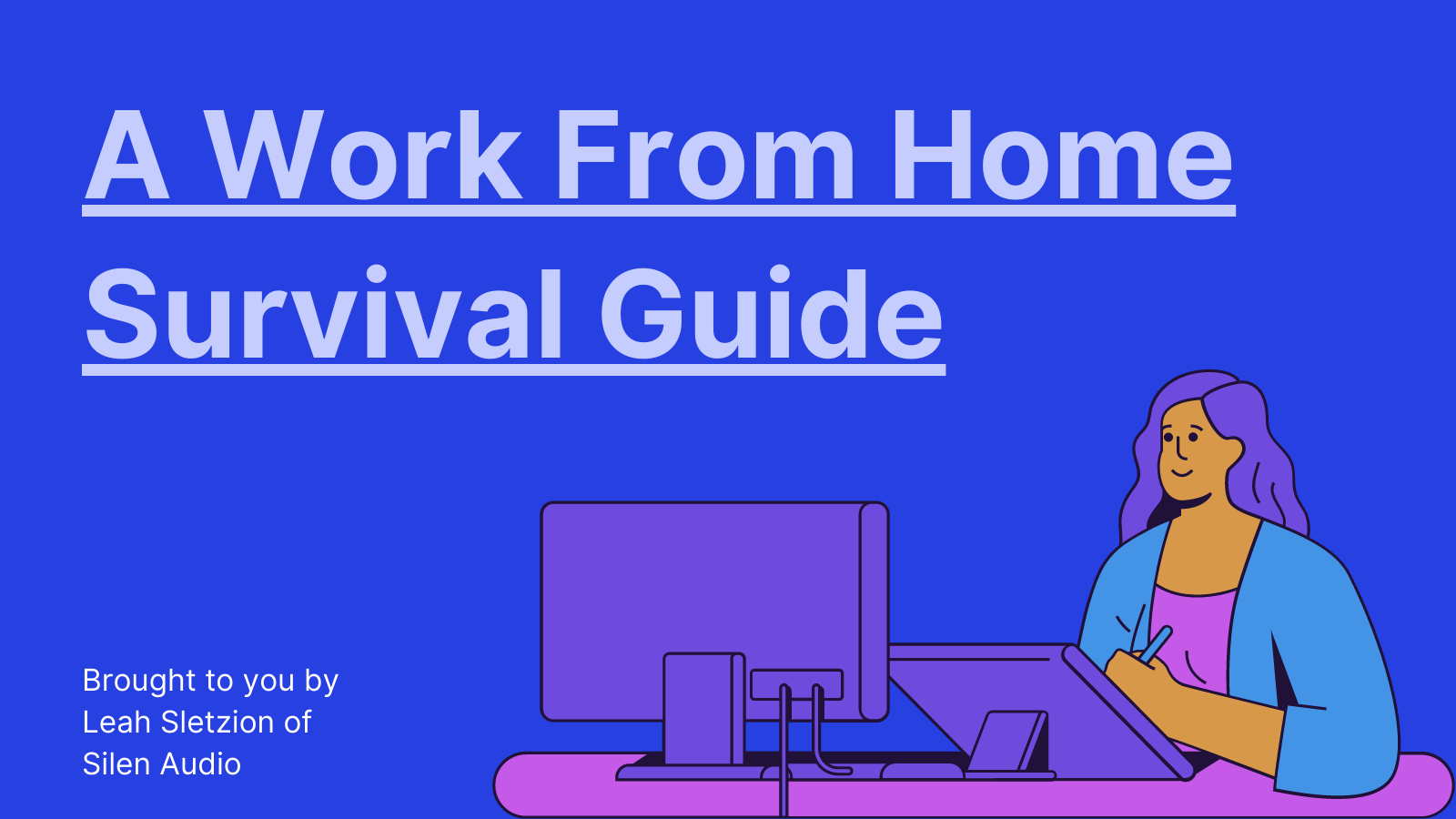 A Work From Home Survival Guide

Brought to you by Leah Sletzion of Silen Audio